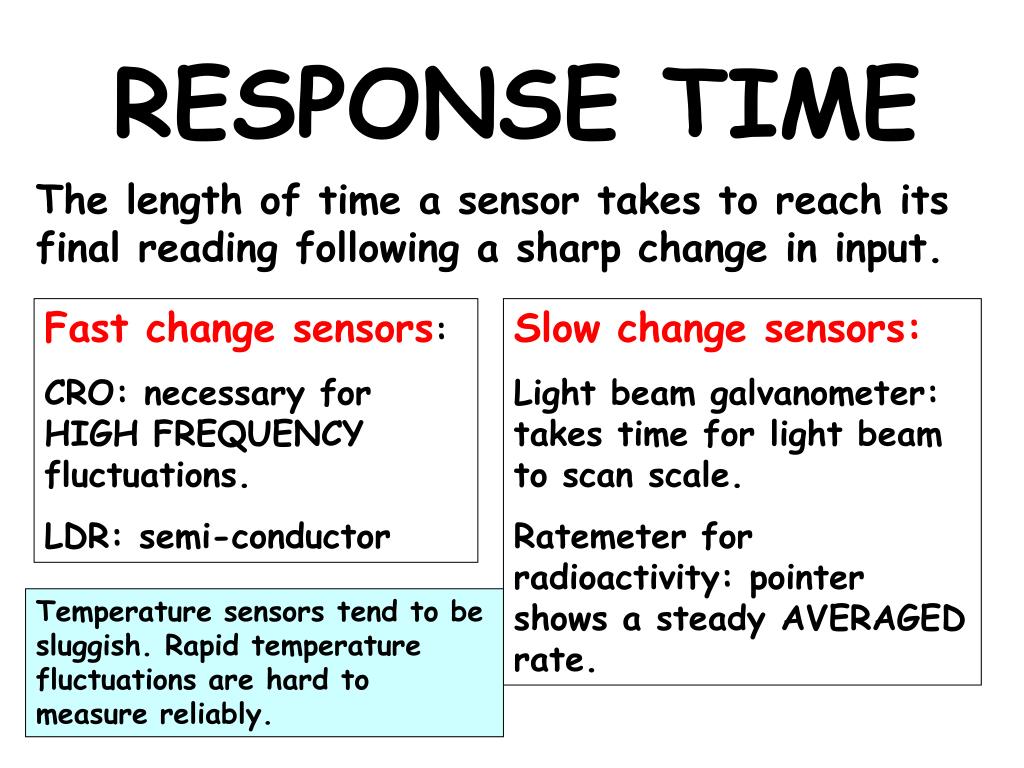 RESPONSE TIME

The length of time a sensor takes to reach its final reading following a sharp change in input.

Fast change sensors:

CRO: necessary for HIGH FREQUENCY fluctuations.

LDR: semi-conductor

Temperature sensors tend to be sluggish. Rapid temperature fluctuations are hard to measure reliably.

Slow change sensors:

Light beam galvanometer: takes time for light beam to scan scale.

Ratemeter for radioactivity: pointer shows a steady AVERAGED rate.